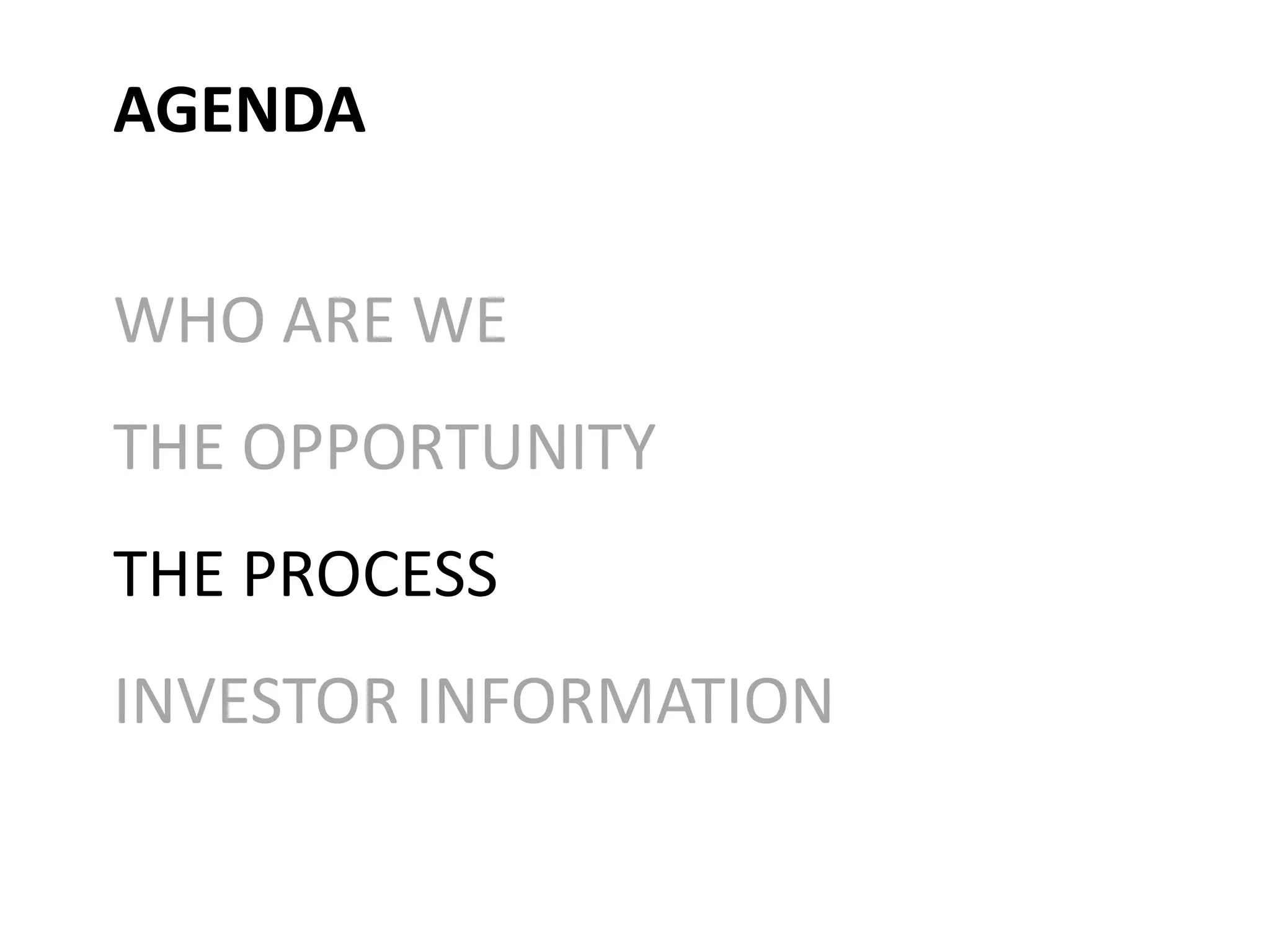 AGENDA

WHO ARE WE

THE OPPORTUNITY

THE PROCESS

INVESTOR INFORMATION